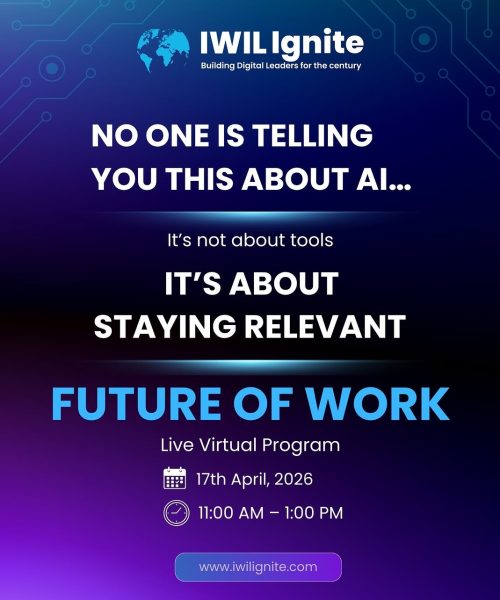 IWIL Ignite
Building Digital Leaders for the century

NO ONE IS TELLING YOU THIS ABOUT AI...

It's not about tools

IT'S ABOUT STAYING RELEVANT

FUTURE OF WORK

Live Virtual Program

17th April, 2026

11:00 AM – 1:00 PM

www.iwilignite.com